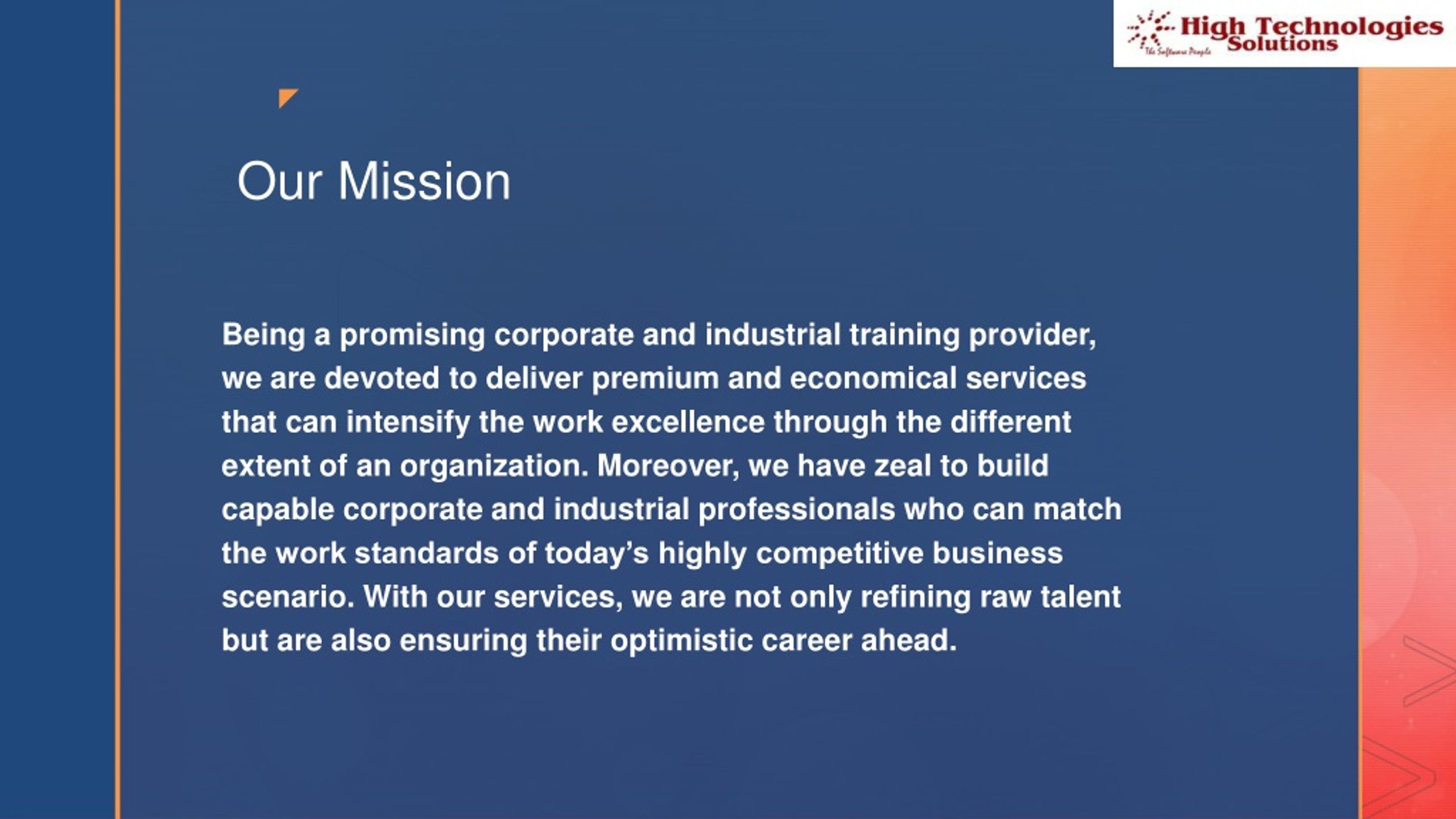 High Technologies Solutions
The Software People

Our Mission

Being a promising corporate and industrial training provider, we are devoted to deliver premium and economical services that can intensify the work excellence through the different extent of an organization. Moreover, we have zeal to build capable corporate and industrial professionals who can match the work standards of today's highly competitive business scenario. With our services, we are not only refining raw talent but are also ensuring their optimistic career ahead.